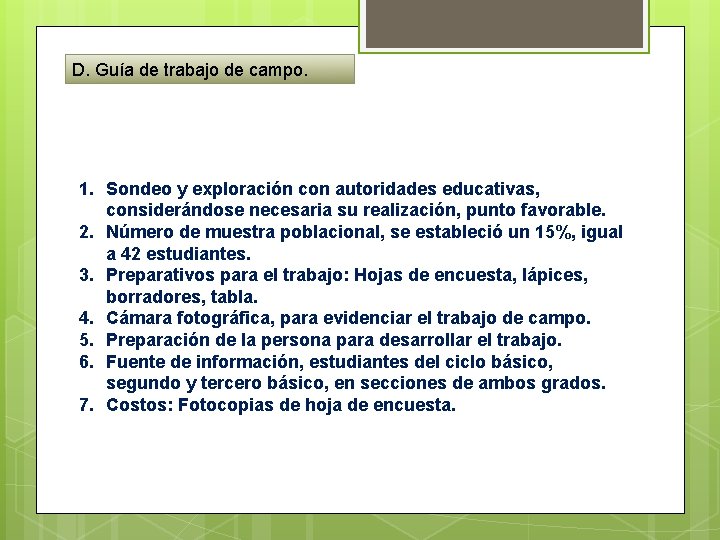 D. Guía de trabajo de campo.

1. Sondeo y exploración con autoridades educativas, considerándose necesaria su realización, punto favorable.
2. Número de muestra poblacional, se estableció un 15%, igual a 42 estudiantes.
3. Preparativos para el trabajo: Hojas de encuesta, lápices, borradores, tabla.
4. Cámara fotográfica, para evidenciar el trabajo de campo.
5. Preparación de la persona para desarrollar el trabajo.
6. Fuente de información, estudiantes del ciclo básico, segundo y tercero básico, en secciones de ambos grados.
7. Costos: Fotocopias de hoja de encuesta.